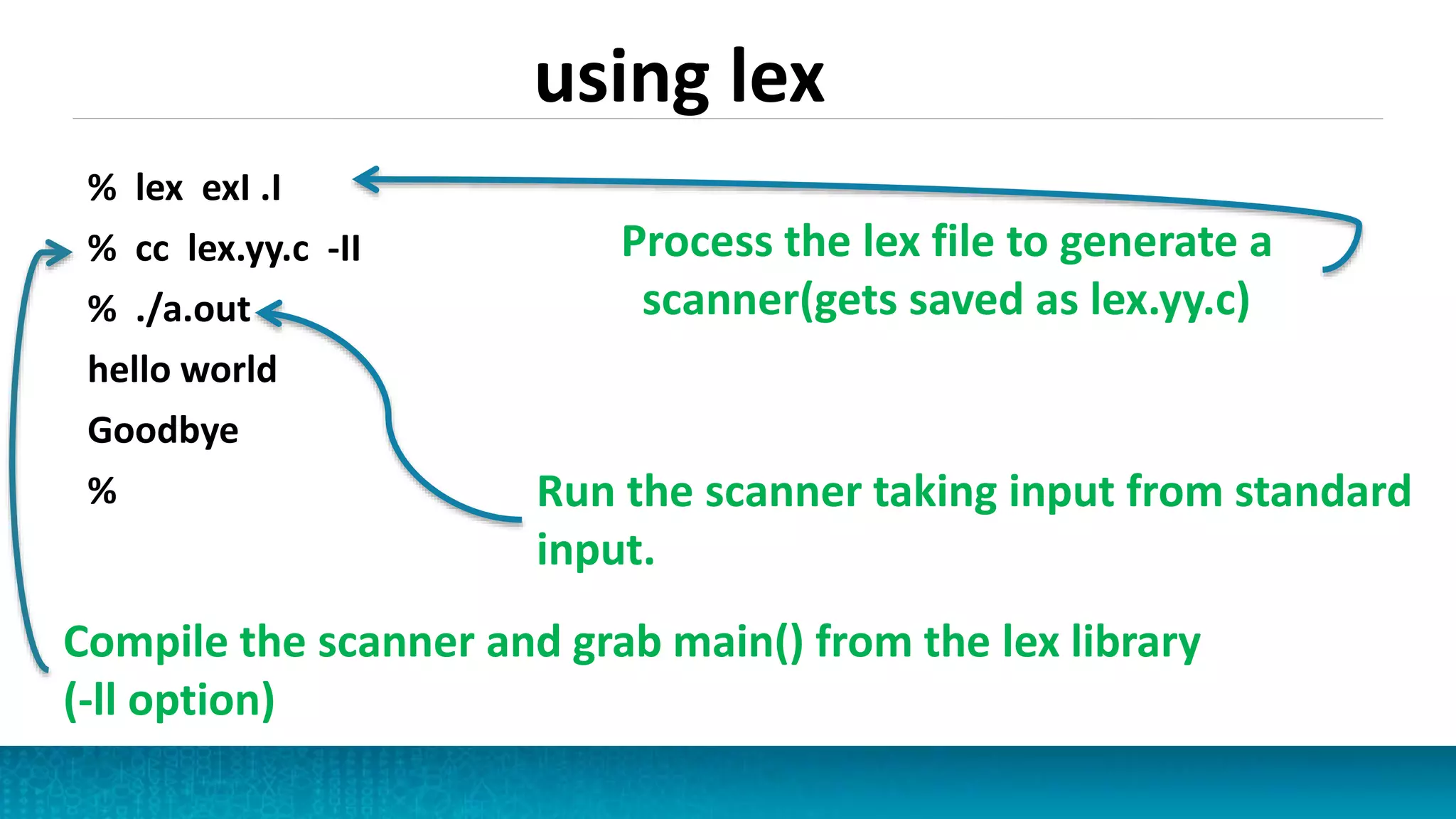 using lex

% lex exl .l

% cc lex.yy.c -ll

% ./a.out

hello world

Goodbye

%

Process the lex file to generate a scanner(gets saved as lex.yy.c)

Run the scanner taking input from standard input.

Compile the scanner and grab main() from the lex library (-ll option)